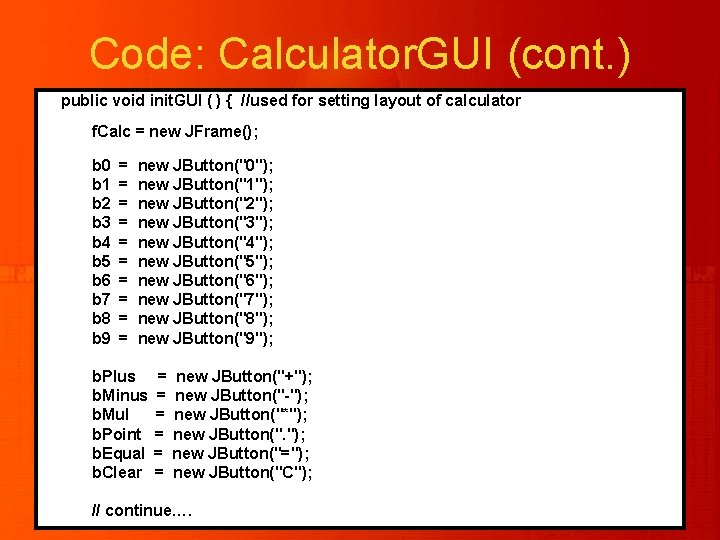 Code: CalculatorGUI (cont.)

public void initGUI ( ) { //used for setting layout of calculator

fCalc = new JFrame();

b0 = new JButton("0");
b1 = new JButton("1");
b2 = new JButton("2");
b3 = new JButton("3");
b4 = new JButton("4");
b5 = new JButton("5");
b6 = new JButton("6");
b7 = new JButton("7");
b8 = new JButton("8");
b9 = new JButton("9");

bPlus = new JButton("+");
bMinus = new JButton("-");
bMul = new JButton("*");
bPoint = new JButton(".");
bEqual = new JButton("=");
bClear = new JButton("C");

// continue….